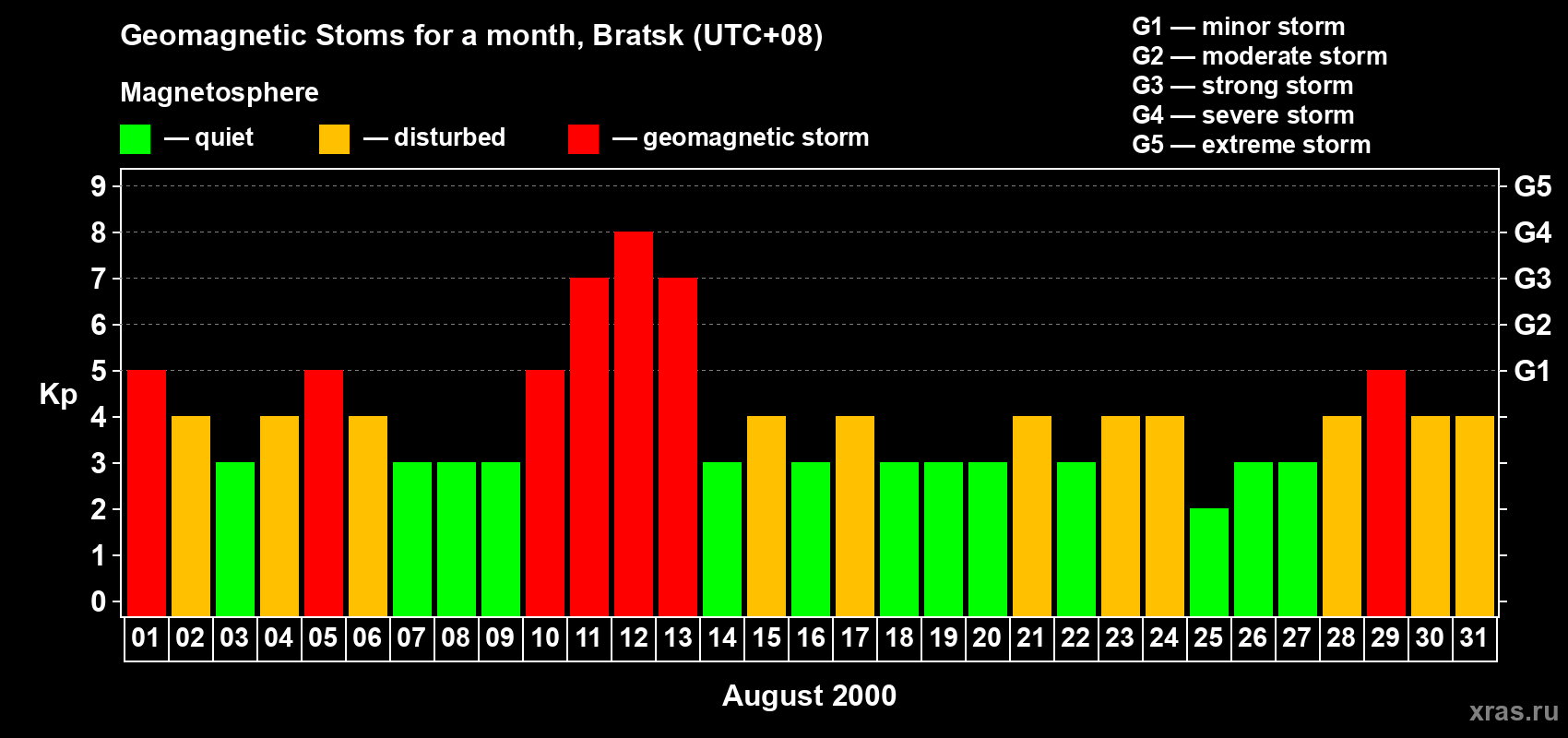 Geomagnetic Stoms for a month, Bratsk (UTC+08)

Magnetosphere

— quiet — disturbed — geomagnetic storm

G1 — minor storm
G2 — moderate storm
G3 — strong storm
G4 — severe storm
G5 — extreme storm

Kp

9
8
7
6
5
4
3
2
1
0

G5
G4
G3
G2
G1

01 02 03 04 05 06 07 08 09 10 11 12 13 14 15 16 17 18 19 20 21 22 23 24 25 26 27 28 29 30 31

August 2000

xras.ru